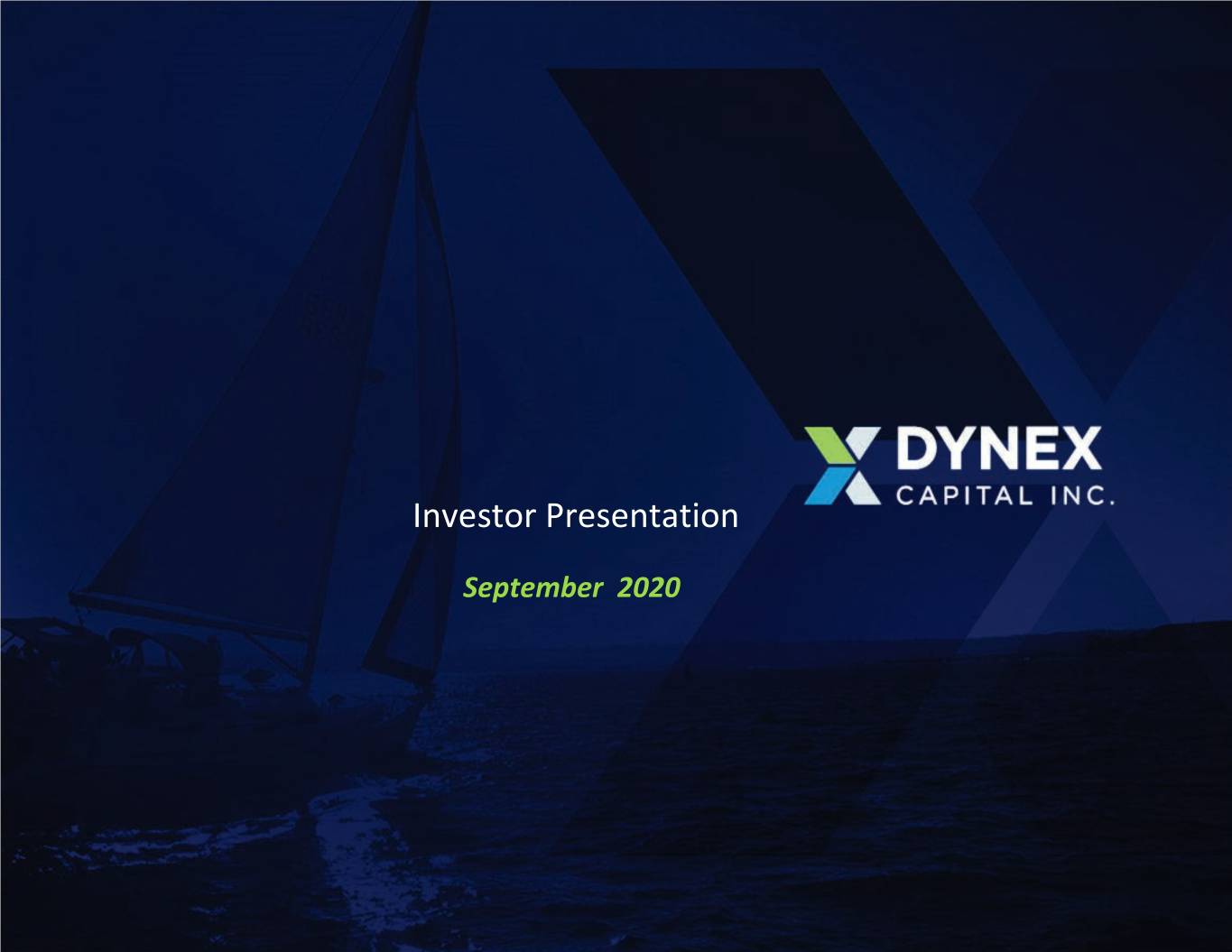 DYNEX
CAPITAL INC.

Investor Presentation

September 2020